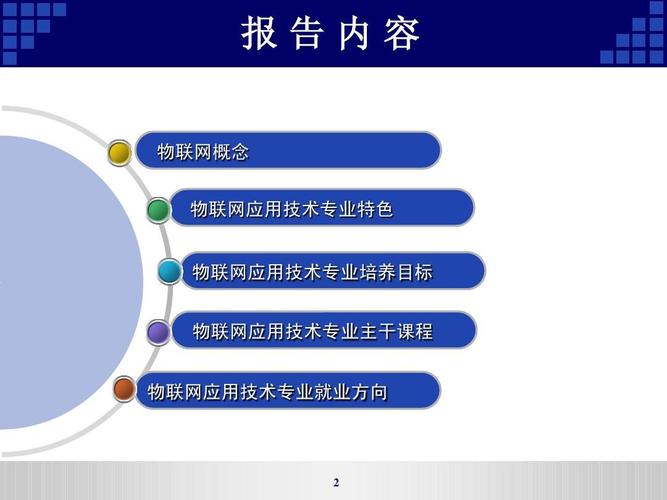 报告内容

物联网概念

物联网应用技术专业特色

物联网应用技术专业培养目标

物联网应用技术专业主干课程

物联网应用技术专业就业方向

2